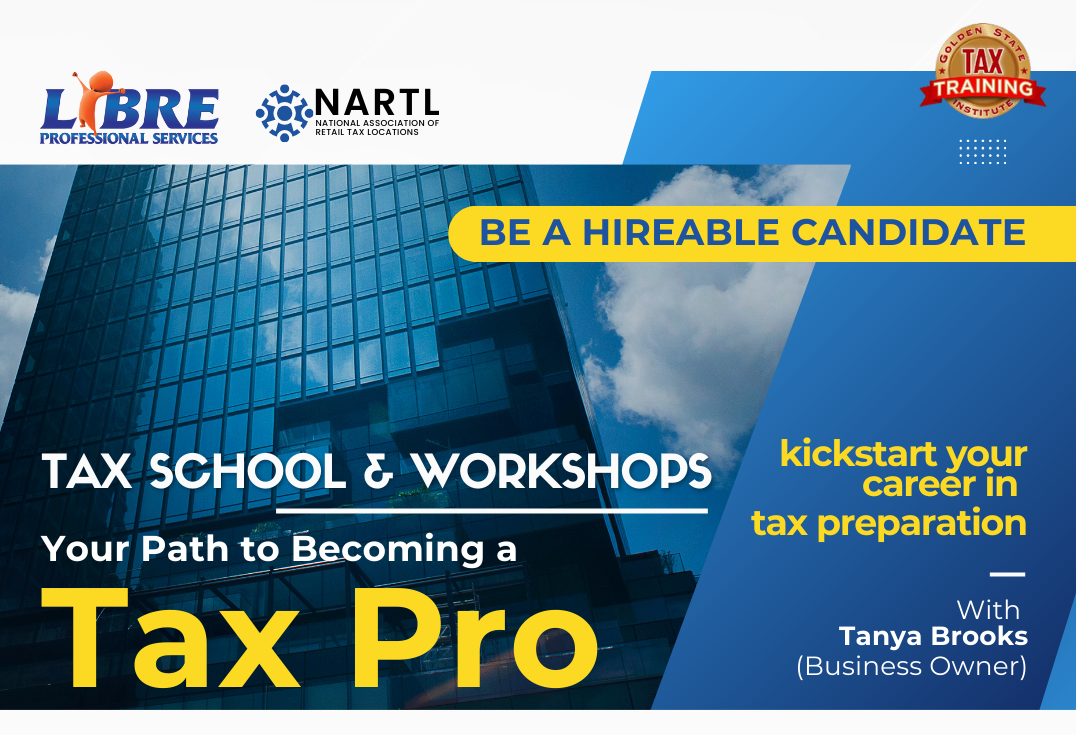 LIBRE
PROFESSIONAL SERVICES

NARTL
NATIONAL ASSOCIATION OF RETAIL TAX LOCATIONS

GOLDEN STATE
TAX
TRAINING
INSTITUTE

BE A HIREABLE CANDIDATE

TAX SCHOOL & WORKSHOPS

Your Path to Becoming a

Tax Pro

kickstart your career in tax preparation

With
Tanya Brooks
(Business Owner)